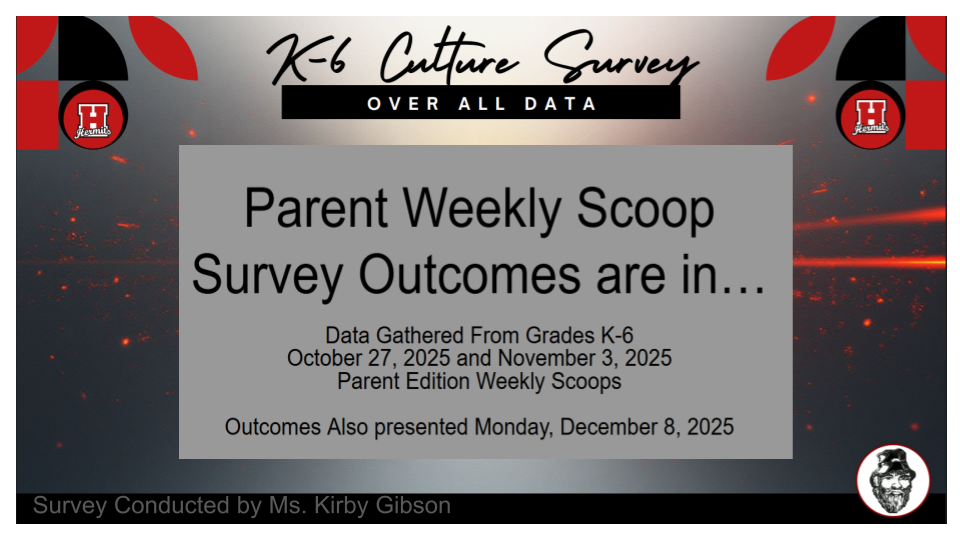 K-6 Culture Survey

OVER ALL DATA

H Hermits

H Hermits

Parent Weekly Scoop Survey Outcomes are in…

Data Gathered From Grades K-6
October 27, 2025 and November 3, 2025
Parent Edition Weekly Scoops

Outcomes Also presented Monday, December 8, 2025

Survey Conducted by Ms. Kirby Gibson